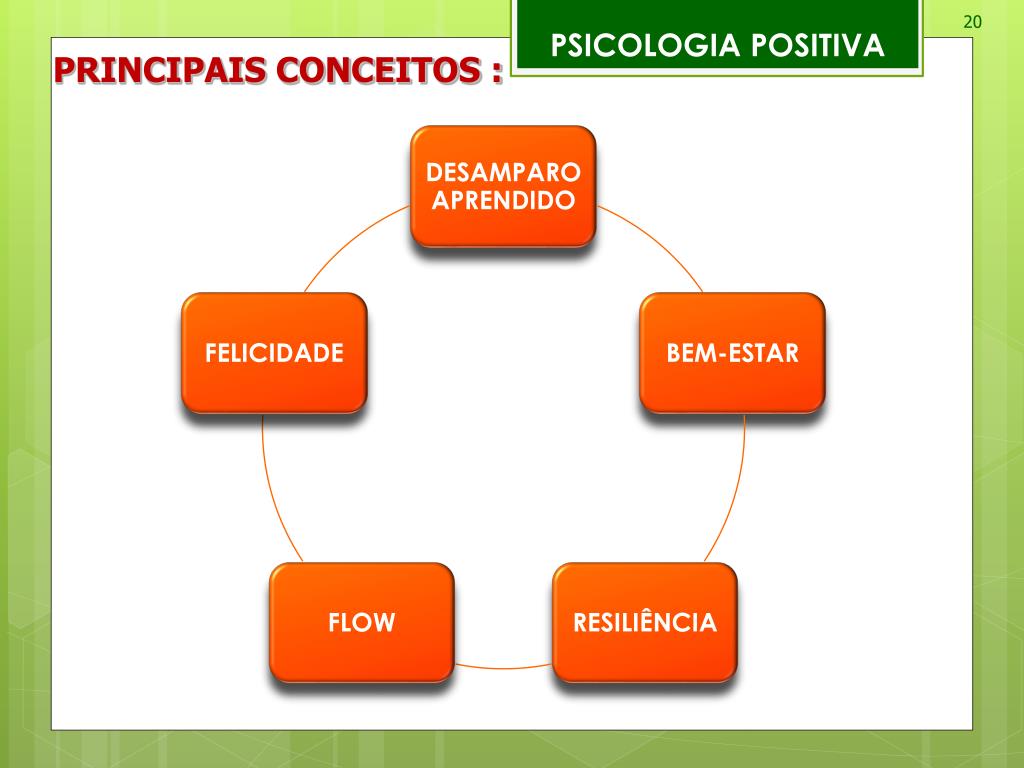 PSICOLOGIA POSITIVA

20

PRINCIPAIS CONCEITOS :

DESAMPARO APRENDIDO

BEM-ESTAR

RESILIÊNCIA

FLOW

FELICIDADE